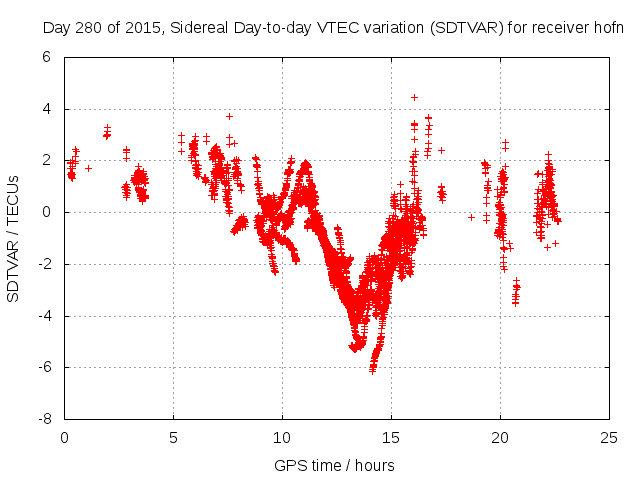 Day 280 of 2015, Sidereal Day-to-day VTEC variation (SDTVAR) for receiver hofn

SDTVAR / TECUs

6
4
2
0
-2
-4
-6
-8

0
5
10
15
20
25

GPS time / hours